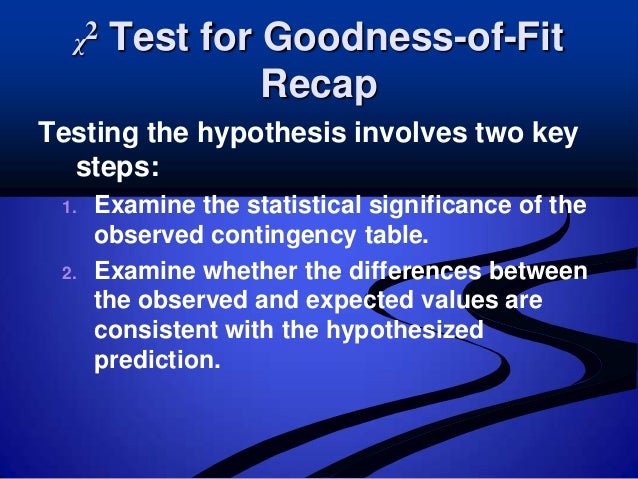 $\chi^2$ Test for Goodness-of-Fit Recap

Testing the hypothesis involves two key steps:

1. Examine the statistical significance of the observed contingency table.
2. Examine whether the differences between the observed and expected values are consistent with the hypothesized prediction.